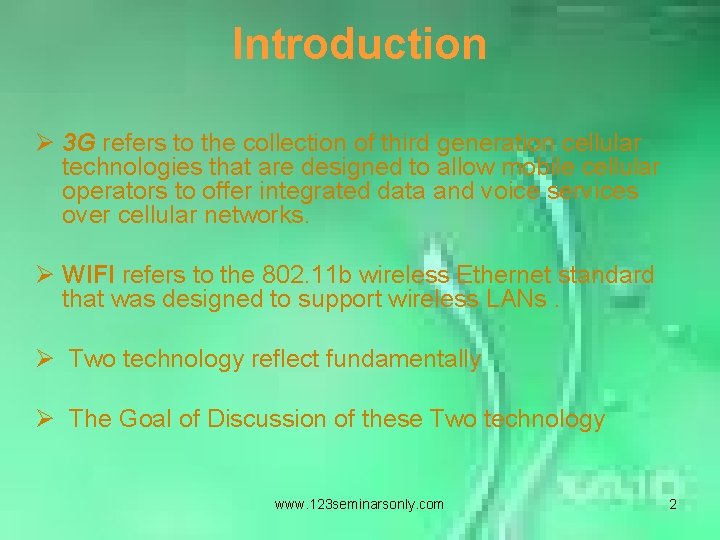 Introduction

➢ 3G refers to the collection of third generation cellular technologies that are designed to allow mobile cellular operators to offer integrated data and voice services over cellular networks.

➢ WIFI refers to the 802.11b wireless Ethernet standard that was designed to support wireless LANs .

➢ Two technology reflect fundamentally

➢ The Goal of Discussion of these Two technology

www.123seminarsonly.com

2